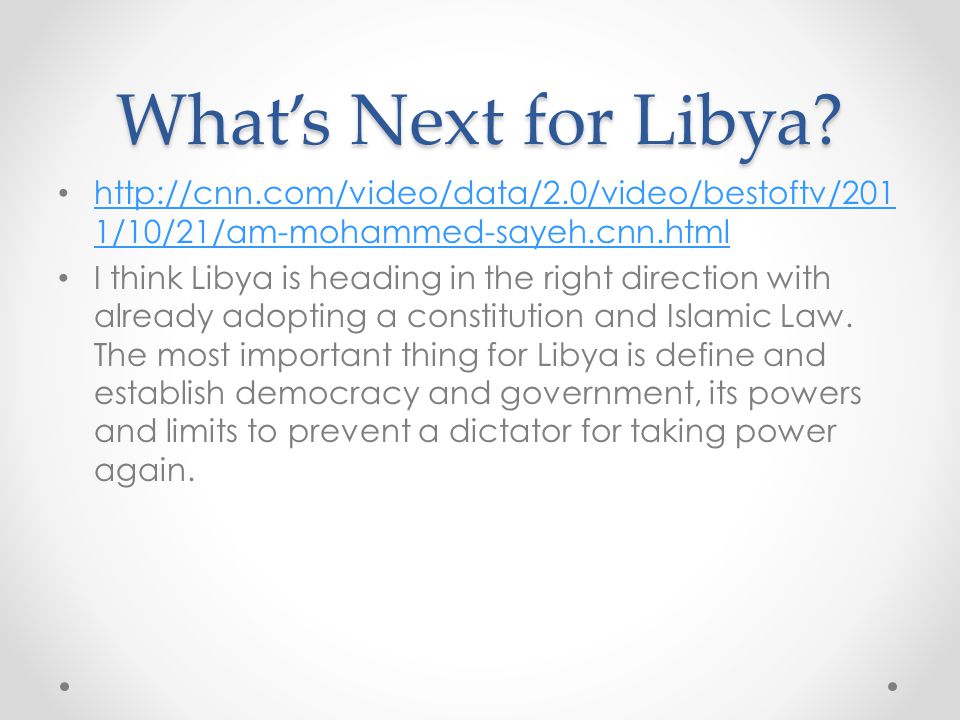 What's Next for Libya?

• http://cnn.com/video/data/2.0/video/bestoftv/2011/10/21/am-mohammed-sayeh.cnn.html

• I think Libya is heading in the right direction with already adopting a constitution and Islamic Law. The most important thing for Libya is define and establish democracy and government, its powers and limits to prevent a dictator for taking power again.